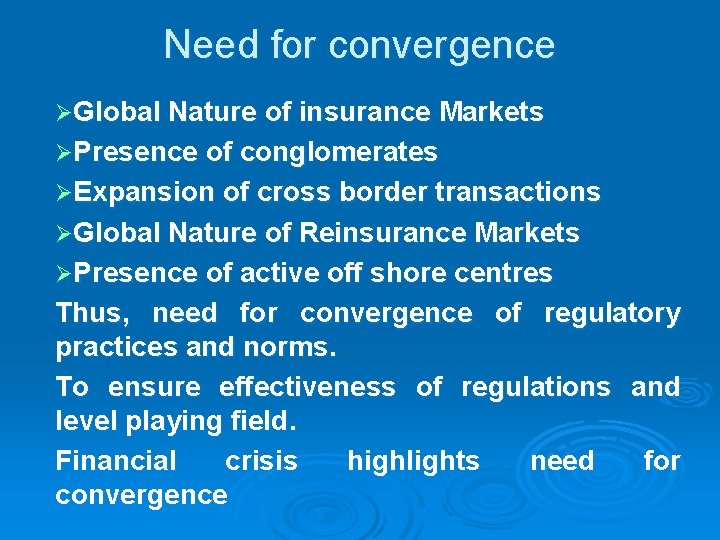 Need for convergence

➢Global Nature of insurance Markets
➢Presence of conglomerates
➢Expansion of cross border transactions
➢Global Nature of Reinsurance Markets
➢Presence of active off shore centres

Thus, need for convergence of regulatory practices and norms.

To ensure effectiveness of regulations and level playing field.

Financial crisis highlights need for convergence